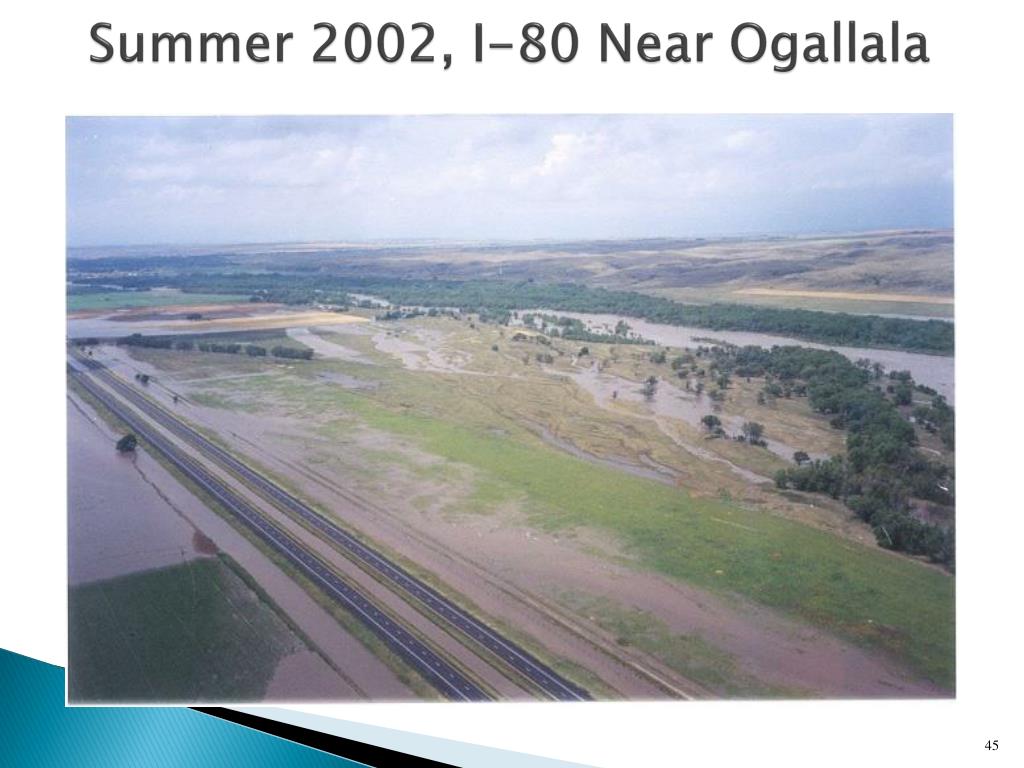 Summer 2002, I-80 Near Ogallala

45